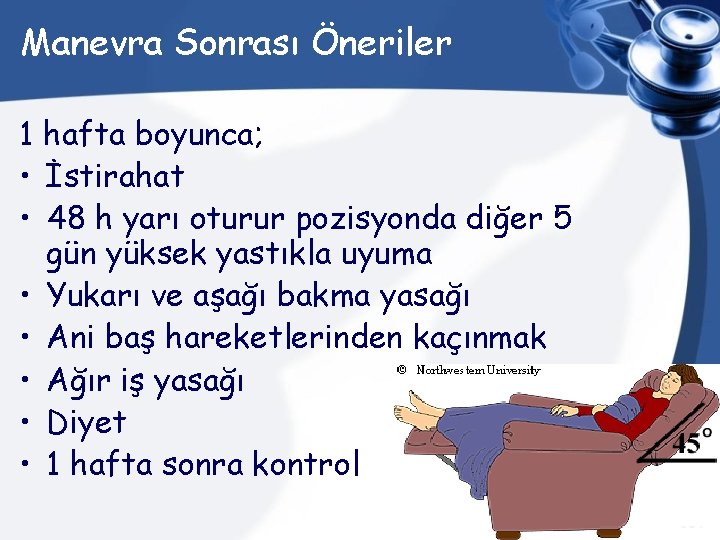 Manevra Sonrası Öneriler

1 hafta boyunca;

• İstirahat
• 48 h yarı oturur pozisyonda diğer 5 gün yüksek yastıkla uyuma
• Yukarı ve aşağı bakma yasağı
• Ani baş hareketlerinden kaçınmak
• Ağır iş yasağı
• Diyet
• 1 hafta sonra kontrol

© Northwestern University

45°